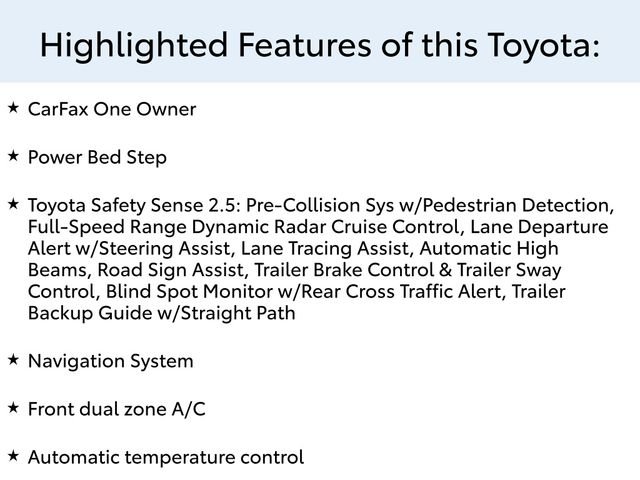 Highlighted Features of this Toyota:

★ CarFax One Owner

★ Power Bed Step

★ Toyota Safety Sense 2.5: Pre-Collision Sys w/Pedestrian Detection, Full-Speed Range Dynamic Radar Cruise Control, Lane Departure Alert w/Steering Assist, Lane Tracing Assist, Automatic High Beams, Road Sign Assist, Trailer Brake Control & Trailer Sway Control, Blind Spot Monitor w/Rear Cross Traffic Alert, Trailer Backup Guide w/Straight Path

★ Navigation System

★ Front dual zone A/C

★ Automatic temperature control